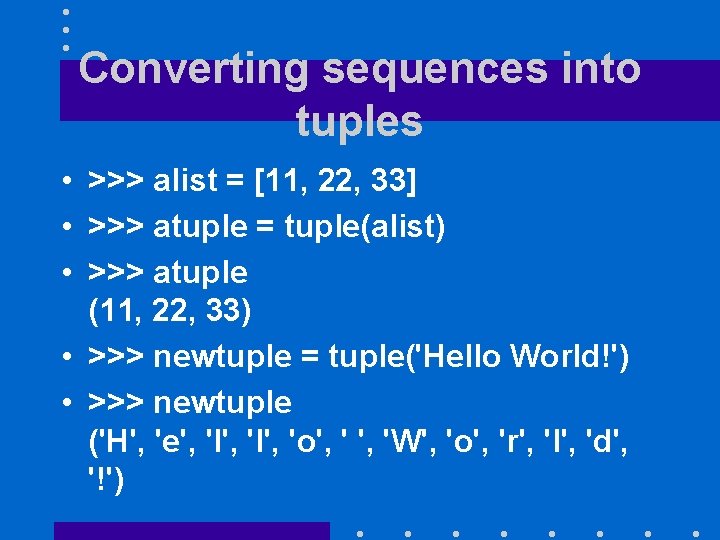 Converting sequences into tuples

• >>> alist = [11, 22, 33]
• >>> atuple = tuple(alist)
• >>> atuple
(11, 22, 33)
• >>> newtuple = tuple('Hello World!')
• >>> newtuple
('H', 'e', 'l', 'l', 'o', ' ', 'W', 'o', 'r', 'l', 'd', '!')